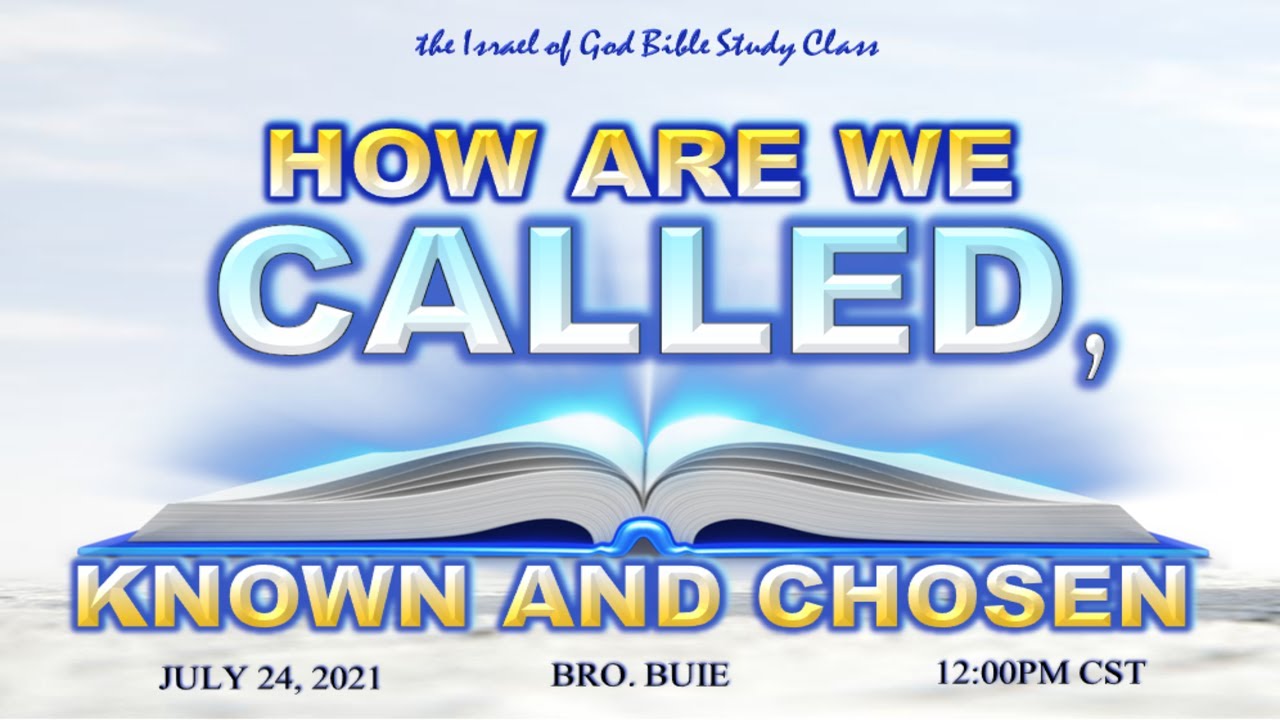 the Israel of God Bible Study Class

HOW ARE WE CALLED,

KNOWN AND CHOSEN

JULY 24, 2021 BRO. BUIE 12:00PM CST